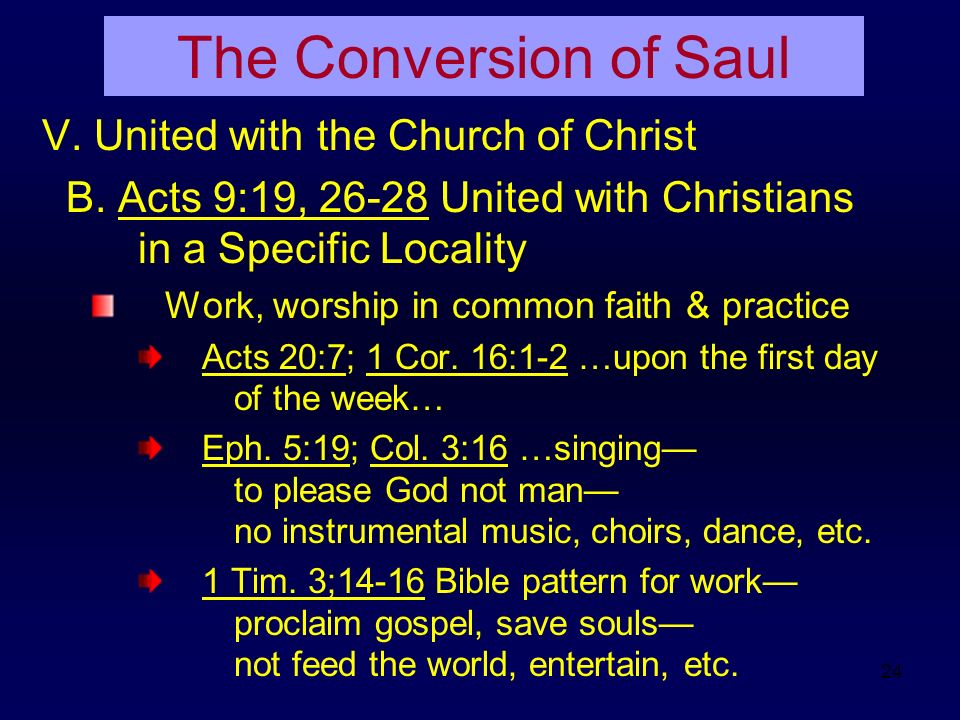 The Conversion of Saul

V. United with the Church of Christ

B. Acts 9:19, 26-28 United with Christians in a Specific Locality

Work, worship in common faith & practice

Acts 20:7; 1 Cor. 16:1-2 …upon the first day of the week…

Eph. 5:19; Col. 3:16 …singing— to please God not man— no instrumental music, choirs, dance, etc.

1 Tim. 3;14-16 Bible pattern for work— proclaim gospel, save souls— not feed the world, entertain, etc.

24